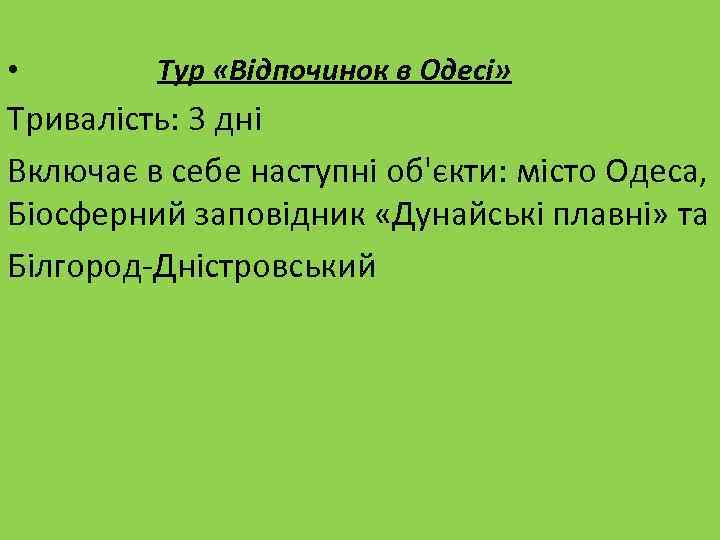 • Тур «Відпочинок в Одесі»

Тривалість: 3 дні

Включає в себе наступні об'єкти: місто Одеса, Біосферний заповідник «Дунайські плавні» та Білгород-Дністровський